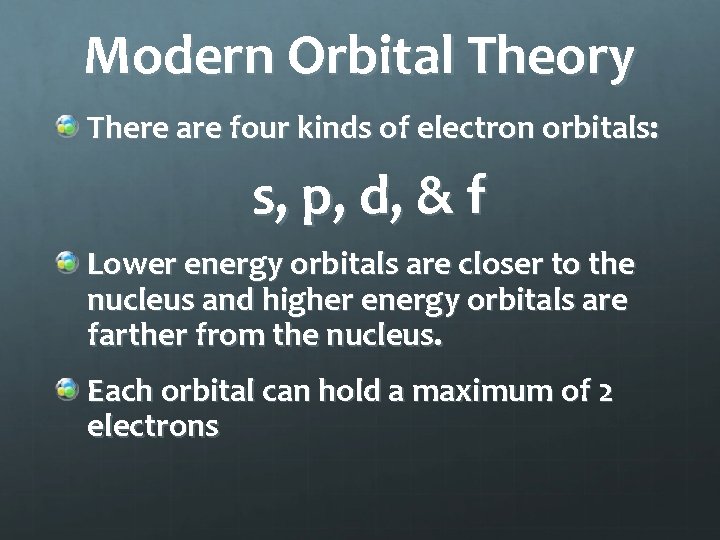 Modern Orbital Theory

There are four kinds of electron orbitals:

s, p, d, & f

Lower energy orbitals are closer to the nucleus and higher energy orbitals are farther from the nucleus.

Each orbital can hold a maximum of 2 electrons